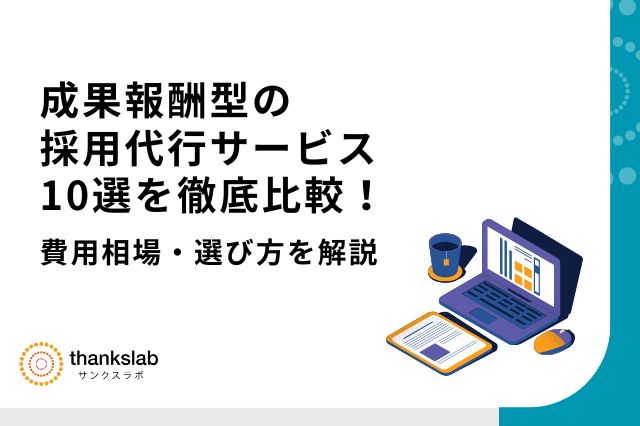 成果報酬型の
採用代行サービス
10選を徹底比較！
費用相場・選び方を解説

thankslab
サンクスラボ